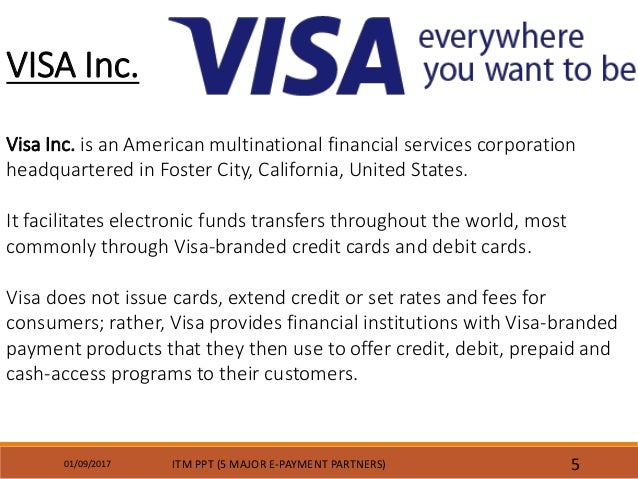 VISA Inc.

VISA everywhere you want to be

Visa Inc. is an American multinational financial services corporation headquartered in Foster City, California, United States.

It facilitates electronic funds transfers throughout the world, most commonly through Visa-branded credit cards and debit cards.

Visa does not issue cards, extend credit or set rates and fees for consumers; rather, Visa provides financial institutions with Visa-branded payment products that they then use to offer credit, debit, prepaid and cash-access programs to their customers.

01/09/2017 ITM PPT (5 MAJOR E-PAYMENT PARTNERS) 5